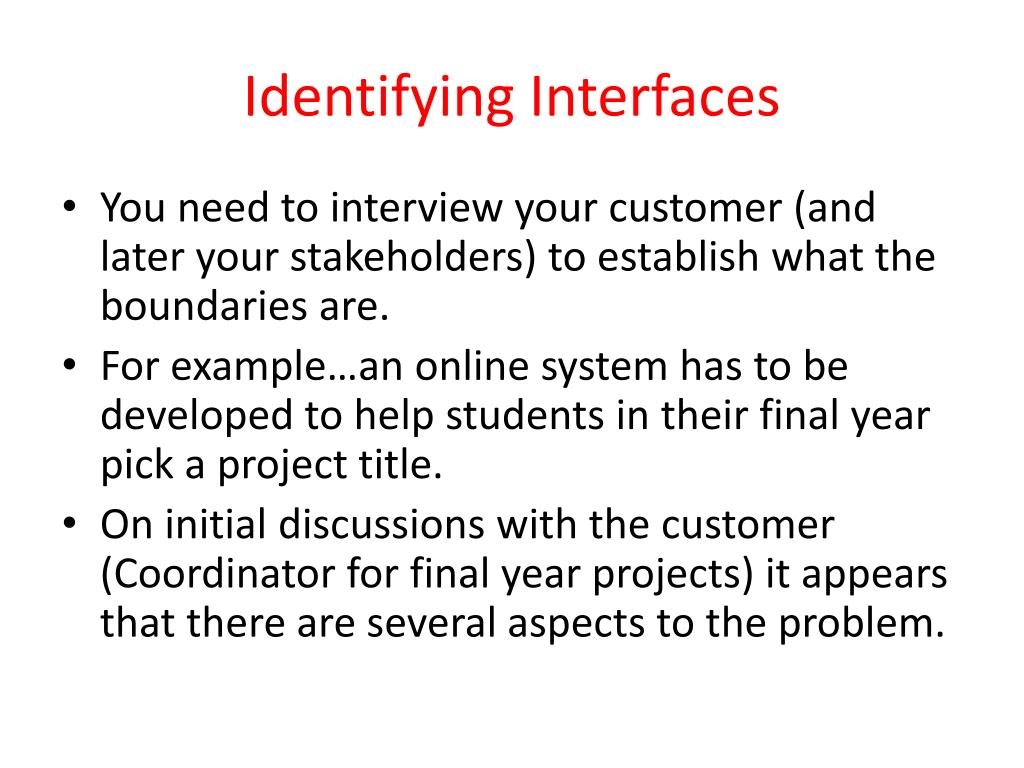 Identifying Interfaces

• You need to interview your customer (and later your stakeholders) to establish what the boundaries are.
• For example…an online system has to be developed to help students in their final year pick a project title.
• On initial discussions with the customer (Coordinator for final year projects) it appears that there are several aspects to the problem.